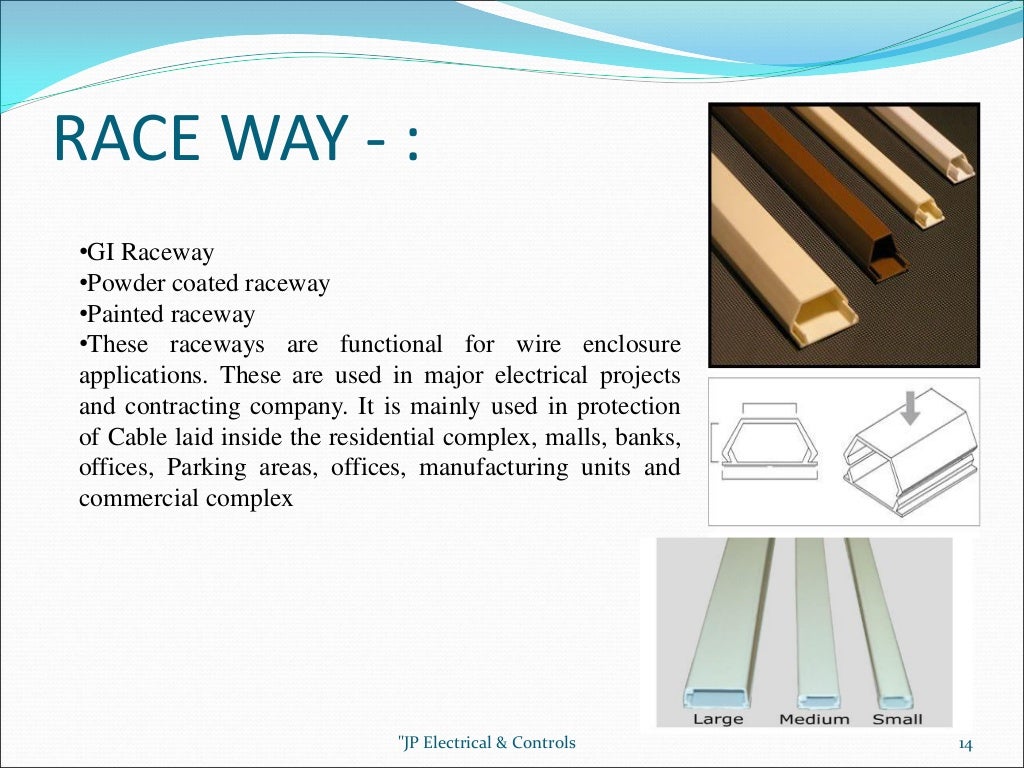 RACE WAY - :

•GI Raceway
•Powder coated raceway
•Painted raceway
•These raceways are functional for wire enclosure applications. These are used in major electrical projects and contracting company. It is mainly used in protection of Cable laid inside the residential complex, malls, banks, offices, Parking areas, offices, manufacturing units and commercial complex

Large Medium Small

"JP Electrical & Controls

14